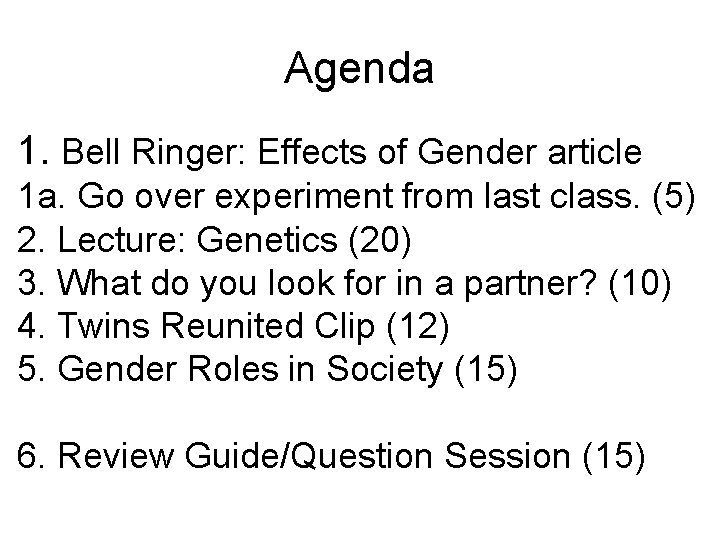 Agenda

1. Bell Ringer: Effects of Gender article
1a. Go over experiment from last class. (5)
2. Lecture: Genetics (20)
3. What do you look for in a partner? (10)
4. Twins Reunited Clip (12)
5. Gender Roles in Society (15)

6. Review Guide/Question Session (15)